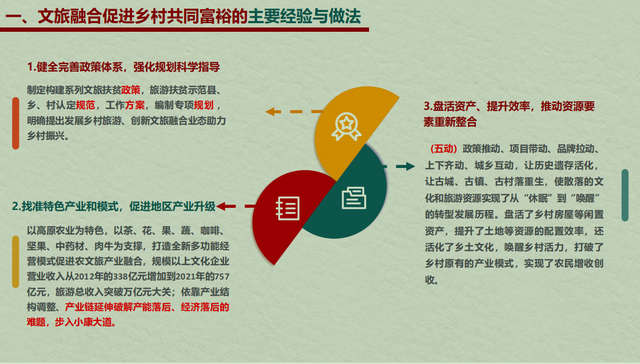 一、文旅融合促进乡村共同富裕的主要经验与做法

1.健全完善政策体系，强化规划科学指导

制定构建系列文旅扶贫政策，旅游扶贫示范县、乡、村认定规范，工作方案，编制专项规划，明确提出发展乡村旅游、创新文旅融合业态助力乡村振兴。

2.找准特色产业和模式，促进地区产业升级

以高原农业为特色，以茶、花、果、蔬、咖啡、坚果、中药材、肉牛为支撑，打造全新多功能经营模式促进农文旅产业融合，规模以上文化企业营业收入从2012年的338亿元增加到2021年的757亿元，旅游总收入突破万亿元大关；依靠产业结构调整、产业链延伸破解产能落后、经济落后的难题，步入小康大道。

3.盘活资产、提升效率，推动资源要素重新整合

（五动）政策推动、项目带动、品牌拉动、上下齐动、城乡互动，让历史遗存活化，让古城、古镇、古村落重生，使散落的文化和旅游资源实现了从“休眠”到“唤醒”的转型发展历程。盘活了乡村房屋等闲置资产，提升了土地等资源的配置效率，还活化了乡土文化，唤醒乡村活力，打破了乡村原有的产业模式，实现了农民增收创收。